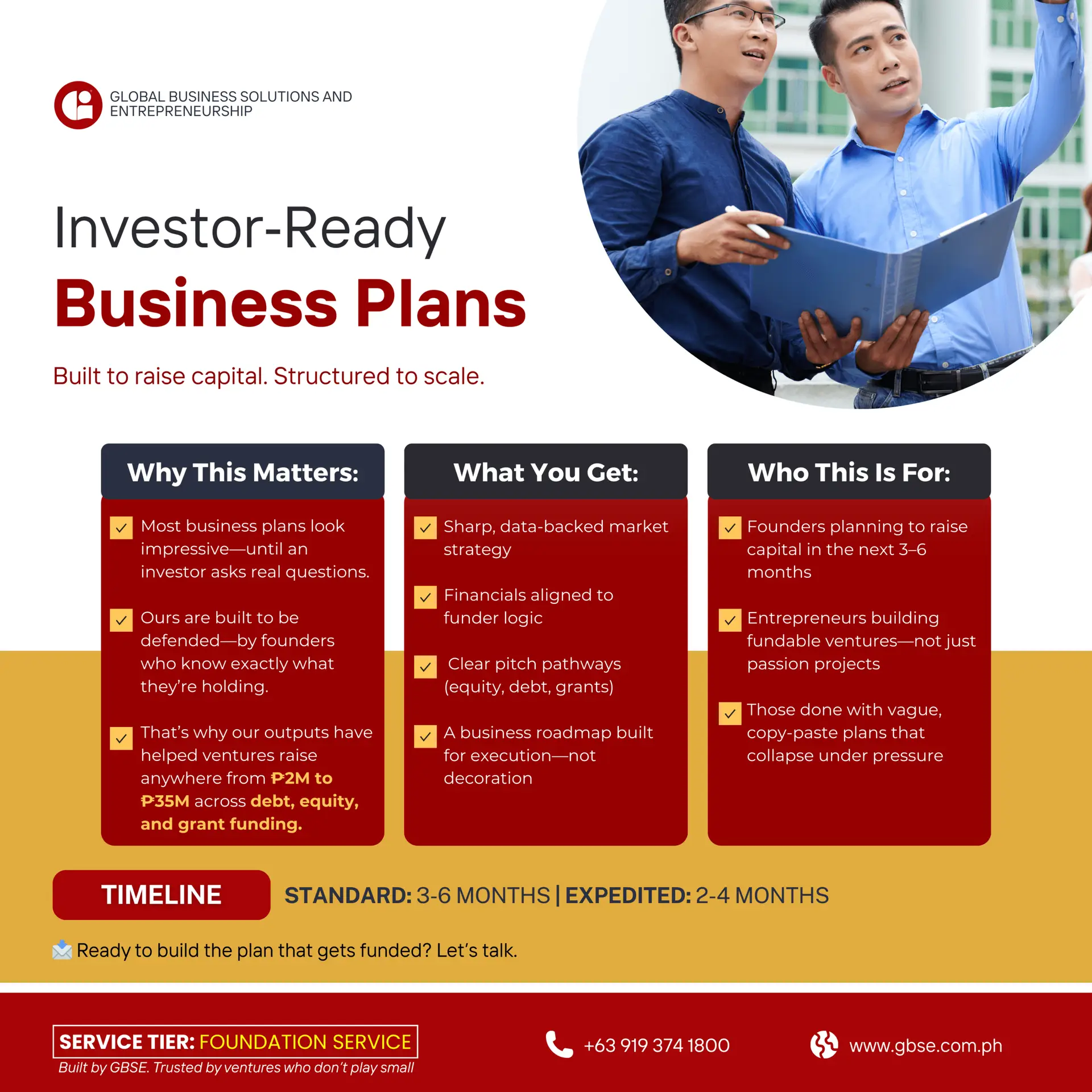 GLOBAL BUSINESS SOLUTIONS AND ENTREPRENEURSHIP

Investor-Ready
Business Plans

Built to raise capital. Structured to scale.

Why This Matters:

Most business plans look impressive—until an investor asks real questions.

Ours are built to be defended—by founders who know exactly what they're holding.

That's why our outputs have helped ventures raise anywhere from ₱2M to ₱35M across debt, equity, and grant funding.

What You Get:

Sharp, data-backed market strategy

Financials aligned to funder logic

Clear pitch pathways (equity, debt, grants)

A business roadmap built for execution—not decoration

Who This Is For:

Founders planning to raise capital in the next 3–6 months

Entrepreneurs building fundable ventures—not just passion projects

Those done with vague, copy-paste plans that collapse under pressure

TIMELINE

STANDARD: 3-6 MONTHS | EXPEDITED: 2-4 MONTHS

Ready to build the plan that gets funded? Let's talk.

SERVICE TIER: FOUNDATION SERVICE
Built by GBSE. Trusted by ventures who don't play small

+63 919 374 1800

www.gbse.com.ph